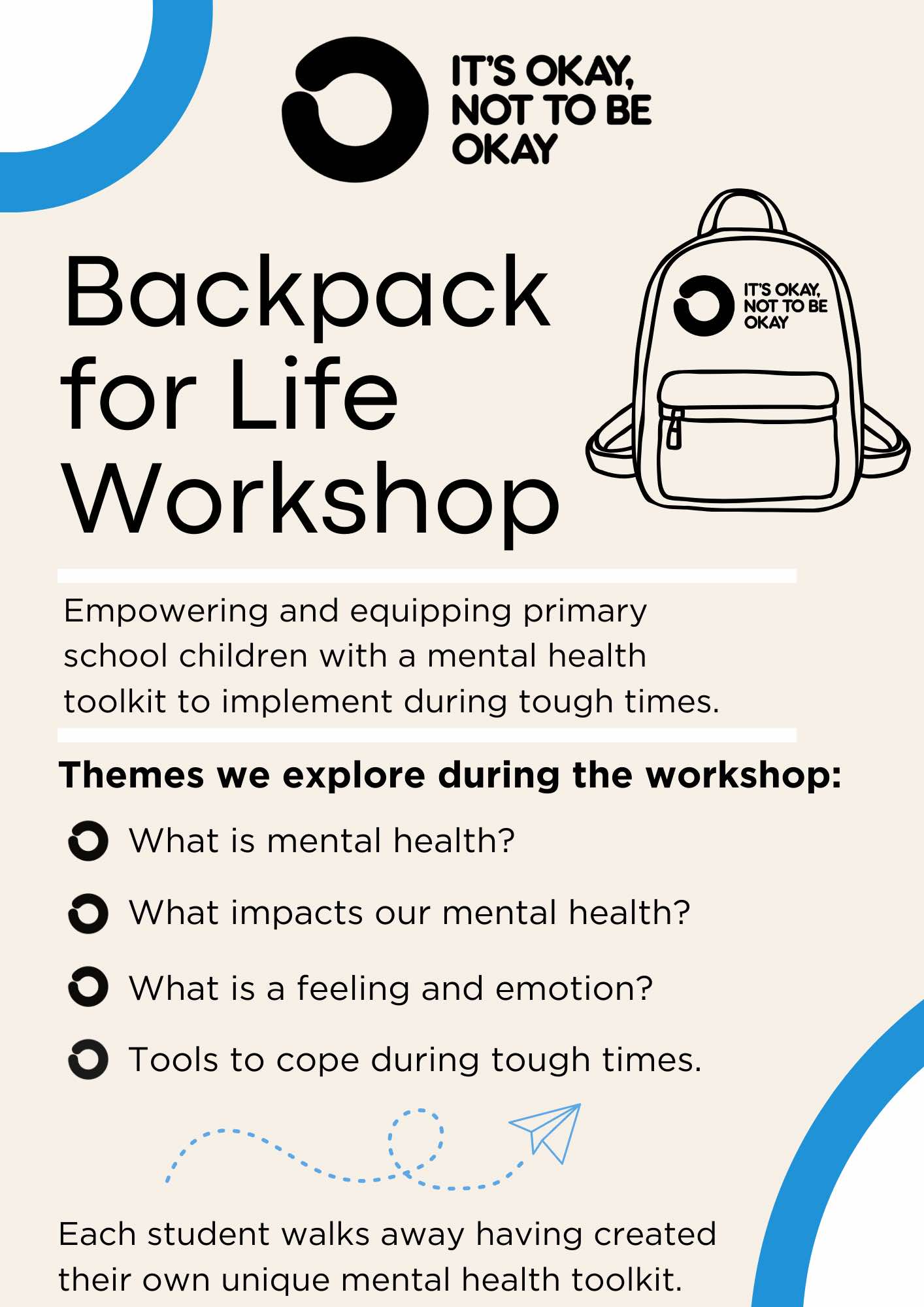 IT'S OKAY, NOT TO BE OKAY

Backpack for Life Workshop

IT'S OKAY, NOT TO BE OKAY

Empowering and equipping primary school children with a mental health toolkit to implement during tough times.

Themes we explore during the workshop:

What is mental health?

What impacts our mental health?

What is a feeling and emotion?

Tools to cope during tough times.

Each student walks away having created their own unique mental health toolkit.